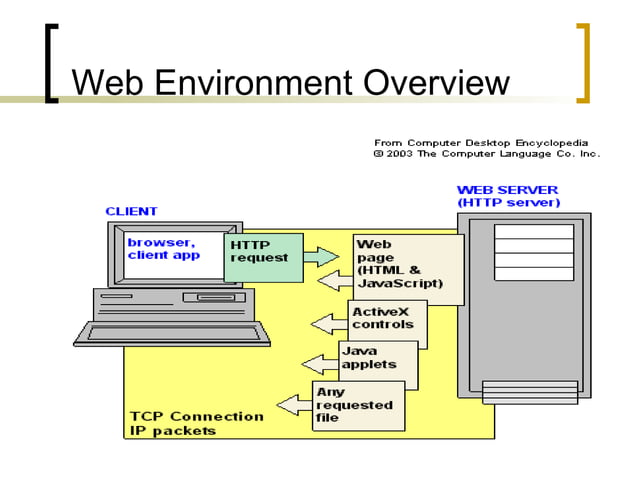 Web Environment Overview

From Computer Desktop Encyclopedia
© 2003 The Computer Language Co. Inc.

CLIENT

browser,
client app

HTTP
request

WEB SERVER
(HTTP server)

Web
page
(HTML &
JavaScript)

ActiveX
controls

Java
applets

Any
requested
file

TCP Connection
IP packets